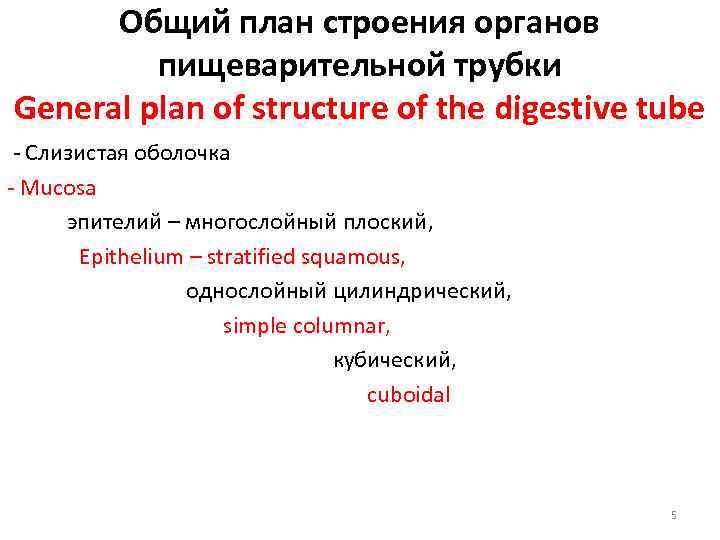 Общий план строения органов пищеварительной трубки
General plan of structure of the digestive tube

- Слизистая оболочка
- Mucosa
эпителий – многослойный плоский,
Epithelium – stratified squamous,
однослойный цилиндрический,
simple columnar,
кубический,
cuboidal

5